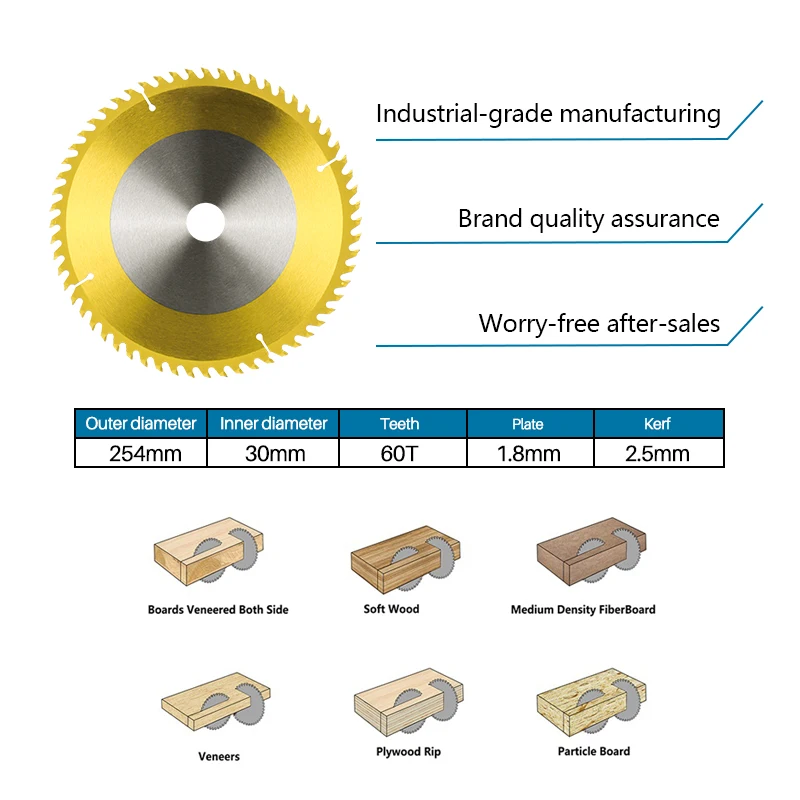 Industrial-grade manufacturing

Brand quality assurance

Worry-free after-sales

| Outer diameter | Inner diameter | Teeth | Plate | Kerf |
|---|---|---|---|---|
| 254mm | 30mm | 60T | 1.8mm | 2.5mm |

Boards Veneered Both Side

Soft Wood

Medium Density FiberBoard

Veneers

Plywood Rip

Particle Board